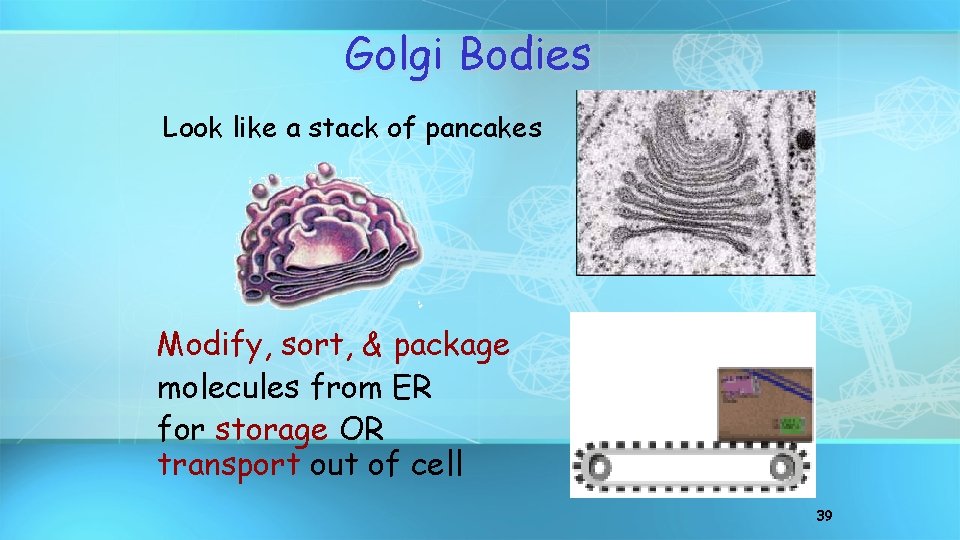 Golgi Bodies

Look like a stack of pancakes

Modify, sort, & package molecules from ER for storage OR transport out of cell

39